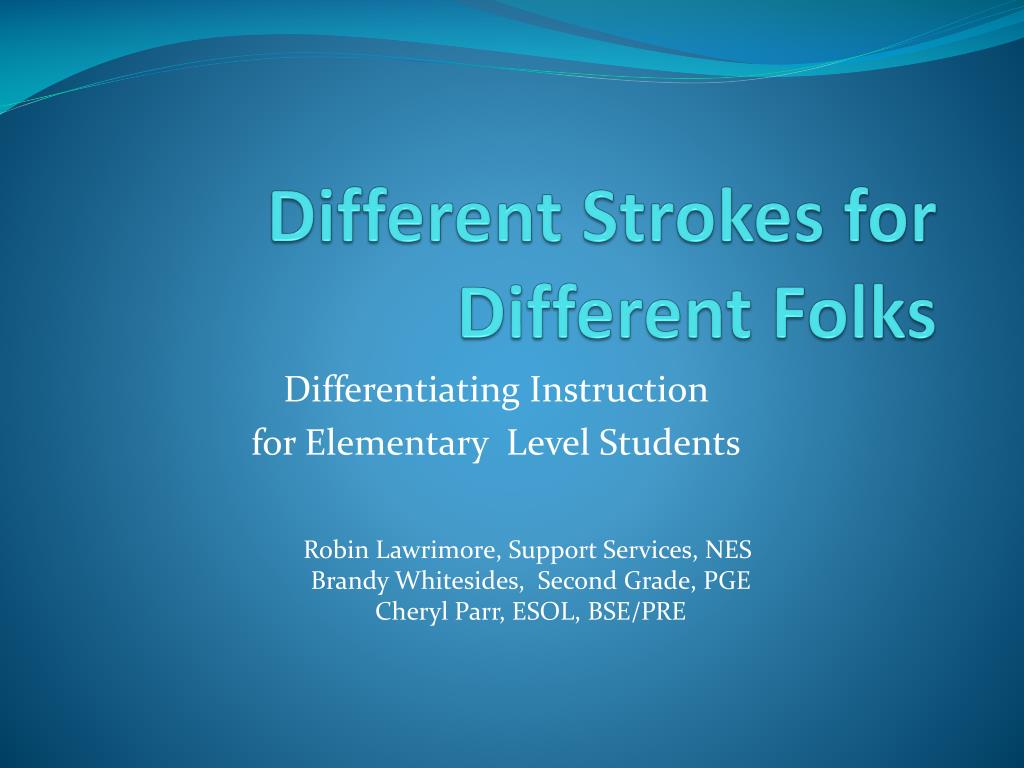 Different Strokes for Different Folks

Differentiating Instruction
for Elementary Level Students

Robin Lawrimore, Support Services, NES
Brandy Whitesides, Second Grade, PGE
Cheryl Parr, ESOL, BSE/PRE